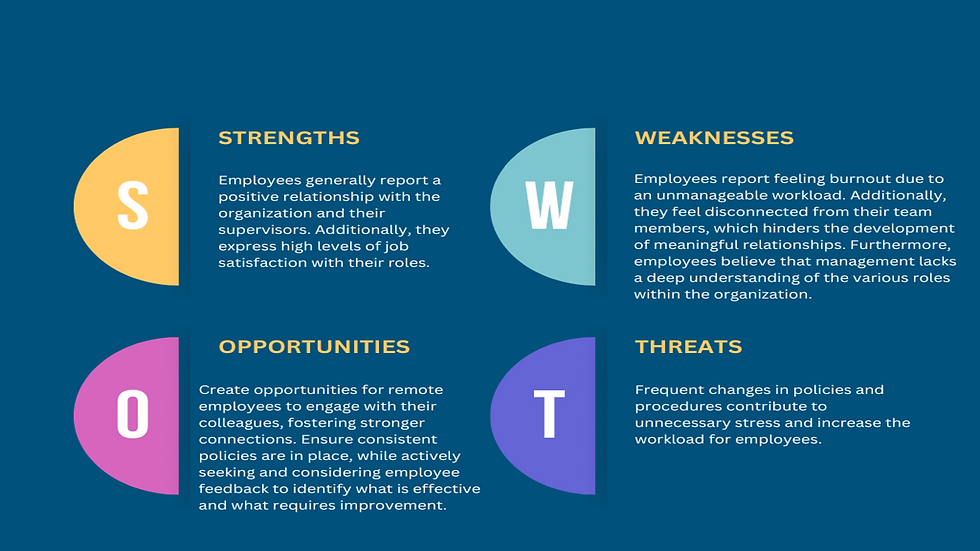 S

STRENGTHS

Employees generally report a positive relationship with the organization and their supervisors. Additionally, they express high levels of job satisfaction with their roles.

W

WEAKNESSES

Employees report feeling burnout due to an unmanageable workload. Additionally, they feel disconnected from their team members, which hinders the development of meaningful relationships. Furthermore, employees believe that management lacks a deep understanding of the various roles within the organization.

O

OPPORTUNITIES

Create opportunities for remote employees to engage with their colleagues, fostering stronger connections. Ensure consistent policies are in place, while actively seeking and considering employee feedback to identify what is effective and what requires improvement.

T

THREATS

Frequent changes in policies and procedures contribute to unnecessary stress and increase the workload for employees.